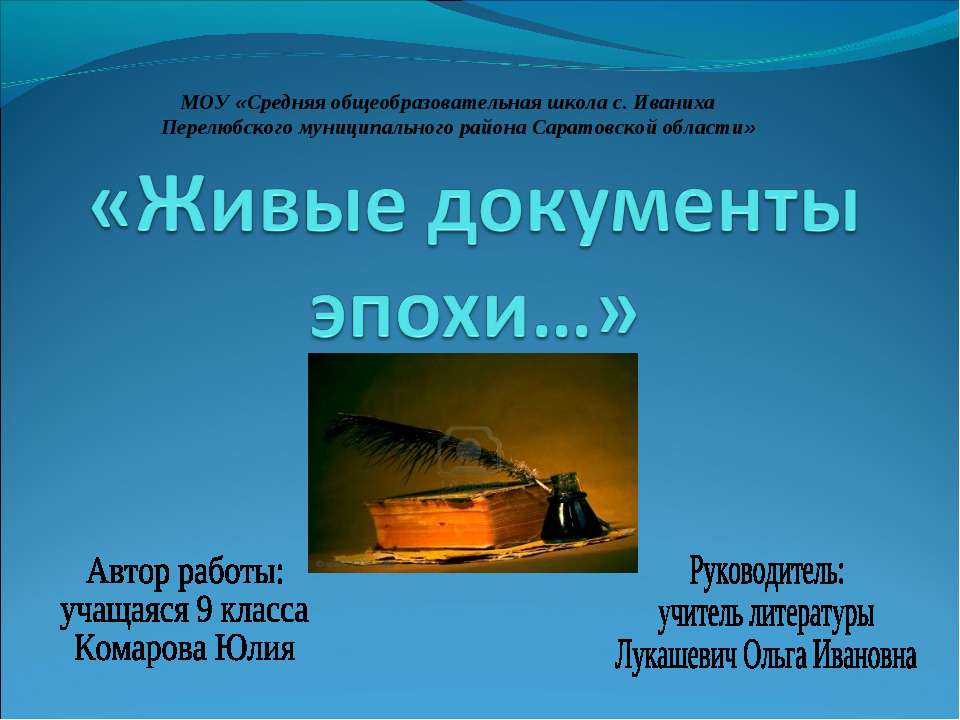 МОУ «Средняя общеобразовательная школа с. Иваниха Перелюбского муниципального района Саратовской области»

«Живые документы эпохи…»

Автор работы:
учащаяся 9 класса
Комарова Юлия

Руководитель:
учитель литературы
Лукашевич Ольга Ивановна